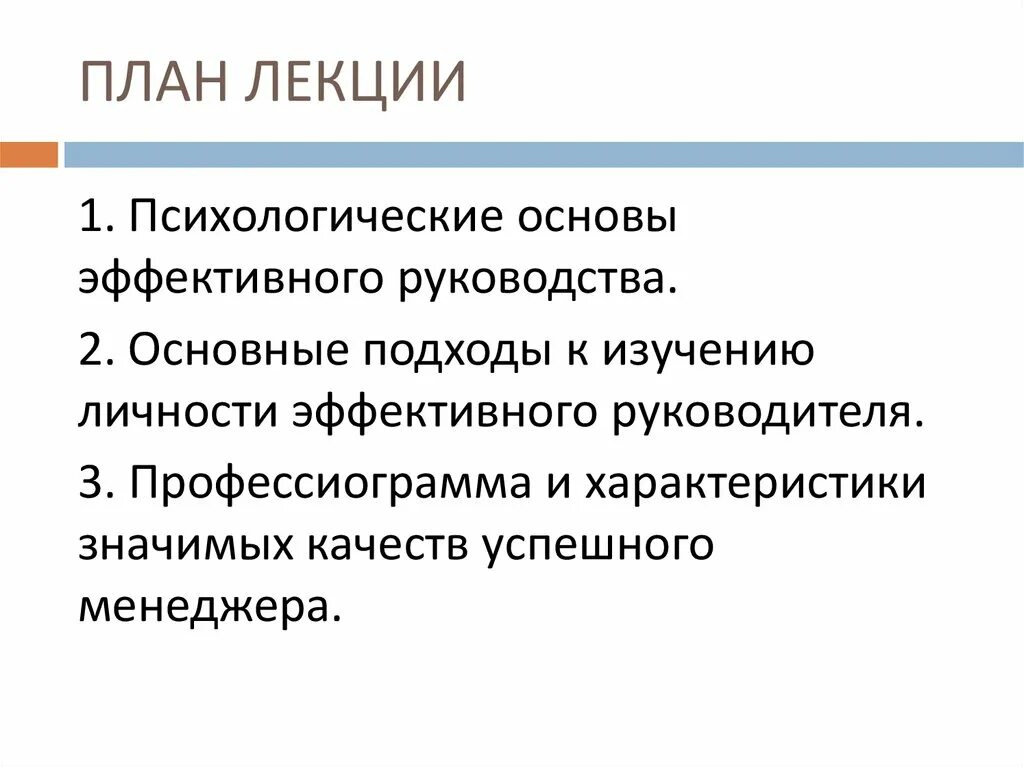 ПЛАН ЛЕКЦИИ

1. Психологические основы эффективного руководства.

2. Основные подходы к изучению личности эффективного руководителя.

3. Профессиограмма и характеристики значимых качеств успешного менеджера.